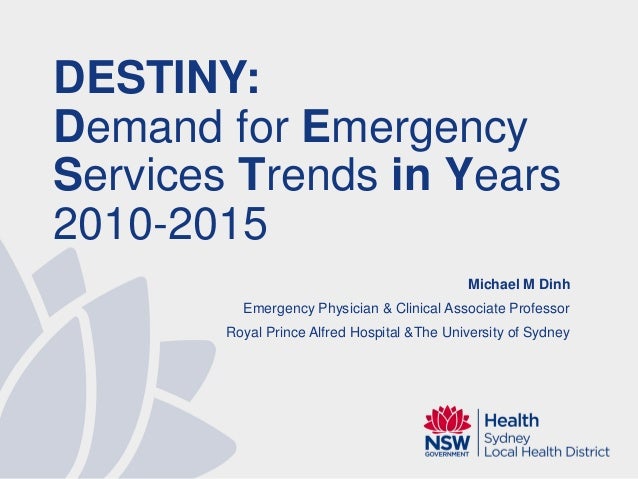 DESTINY:
Demand for Emergency Services Trends in Years 2010-2015

Michael M Dinh
Emergency Physician & Clinical Associate Professor
Royal Prince Alfred Hospital &The University of Sydney

NSW GOVERNMENT
Health
Sydney
Local Health District